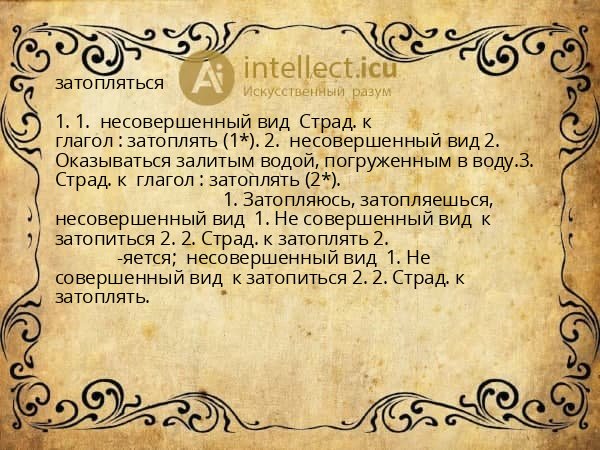 Ai intellect.icu
Искусственный разум

затопляться

1. 1. несовершенный вид Страд. к глагол : затоплять (1*). 2. несовершенный вид 2. Оказываться залитым водой, погруженным в воду.3. Страд. к глагол : затоплять (2*).
1. Затопляюсь, затопляешься, несовершенный вид 1. Не совершенный вид к затопиться 2. 2. Страд. к затоплять 2.
-яется; несовершенный вид 1. Не совершенный вид к затопиться 2. 2. Страд. к затоплять.